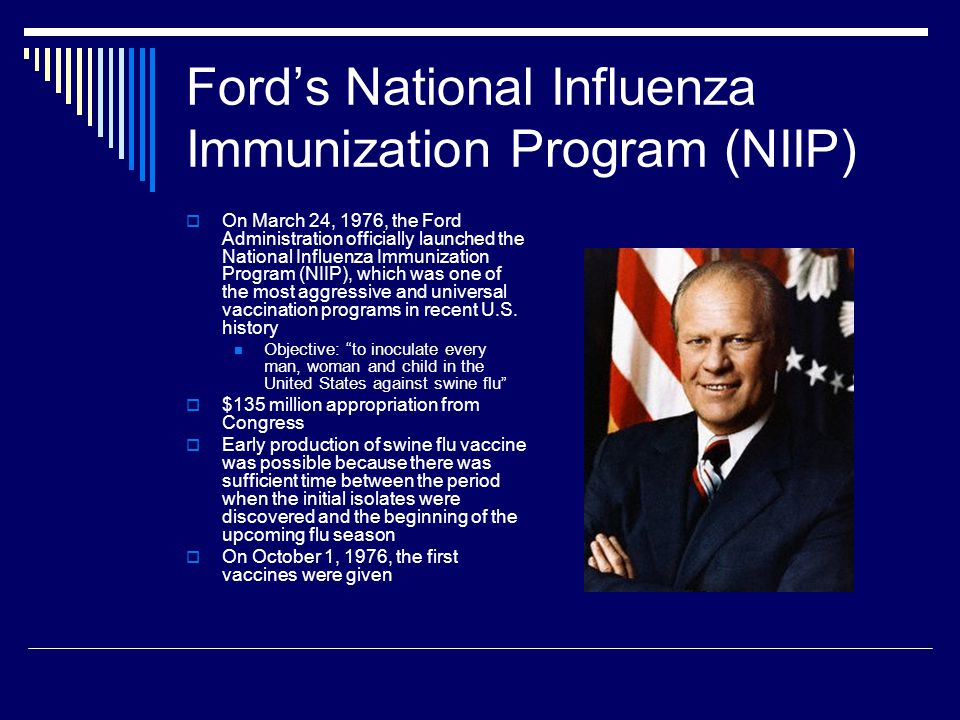 Ford’s National Influenza Immunization Program (NIIP)

On March 24, 1976, the Ford Administration officially launched the National Influenza Immunization Program (NIIP), which was one of the most aggressive and universal vaccination programs in recent U.S. history

Objective: “to inoculate every man, woman and child in the United States against swine flu”

$135 million appropriation from Congress

Early production of swine flu vaccine was possible because there was sufficient time between the period when the initial isolates were discovered and the beginning of the upcoming flu season

On October 1, 1976, the first vaccines were given